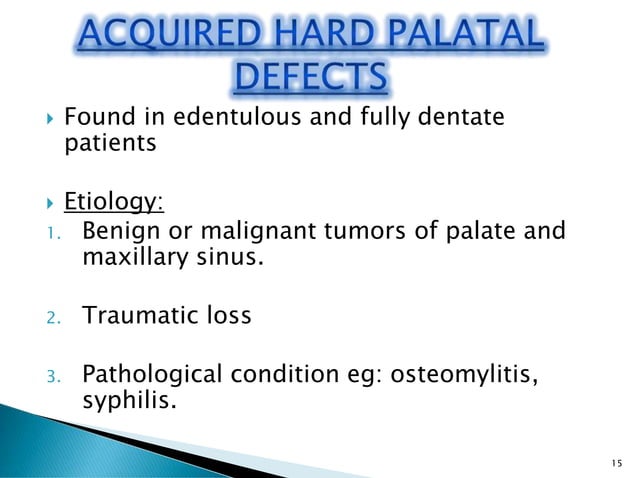 ACQUIRED HARD PALATAL DEFECTS

Found in edentulous and fully dentate patients

Etiology:
1. Benign or malignant tumors of palate and maxillary sinus.

2. Traumatic loss

3. Pathological condition eg: osteomylitis, syphilis.

15